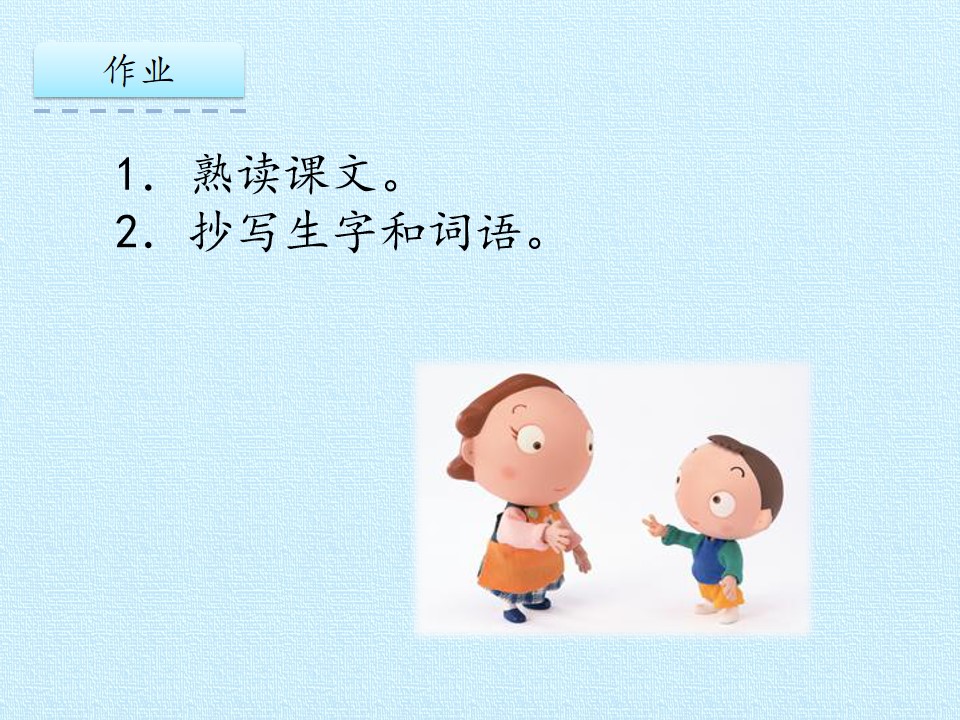 作业

1.熟读课文。
2.抄写生字和词语。